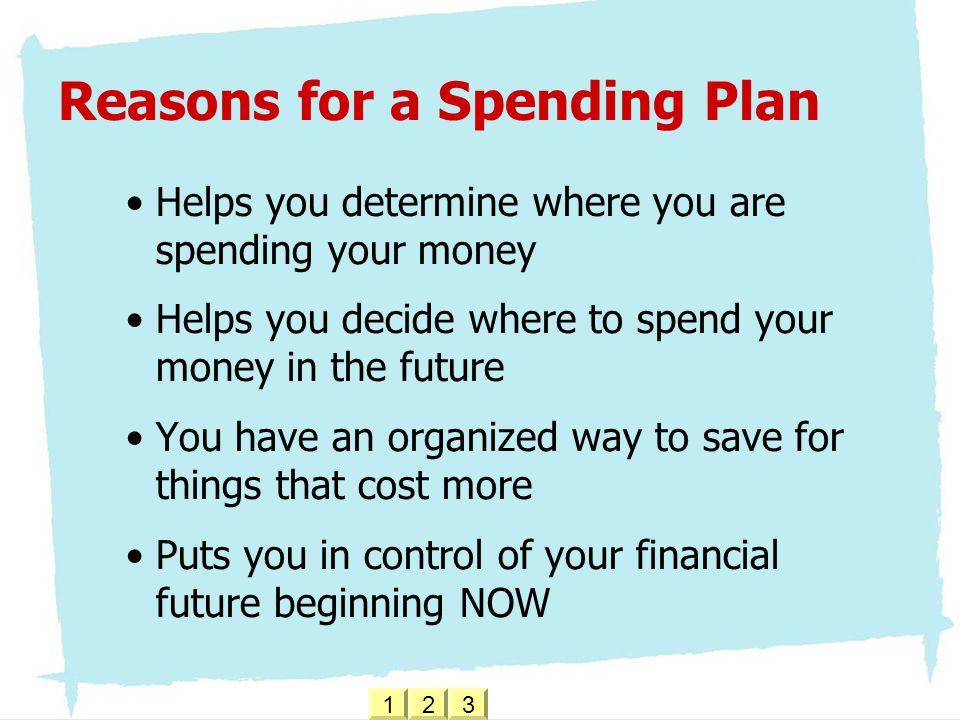 Reasons for a Spending Plan

• Helps you determine where you are spending your money

• Helps you decide where to spend your money in the future

• You have an organized way to save for things that cost more

• Puts you in control of your financial future beginning NOW

1 2 3